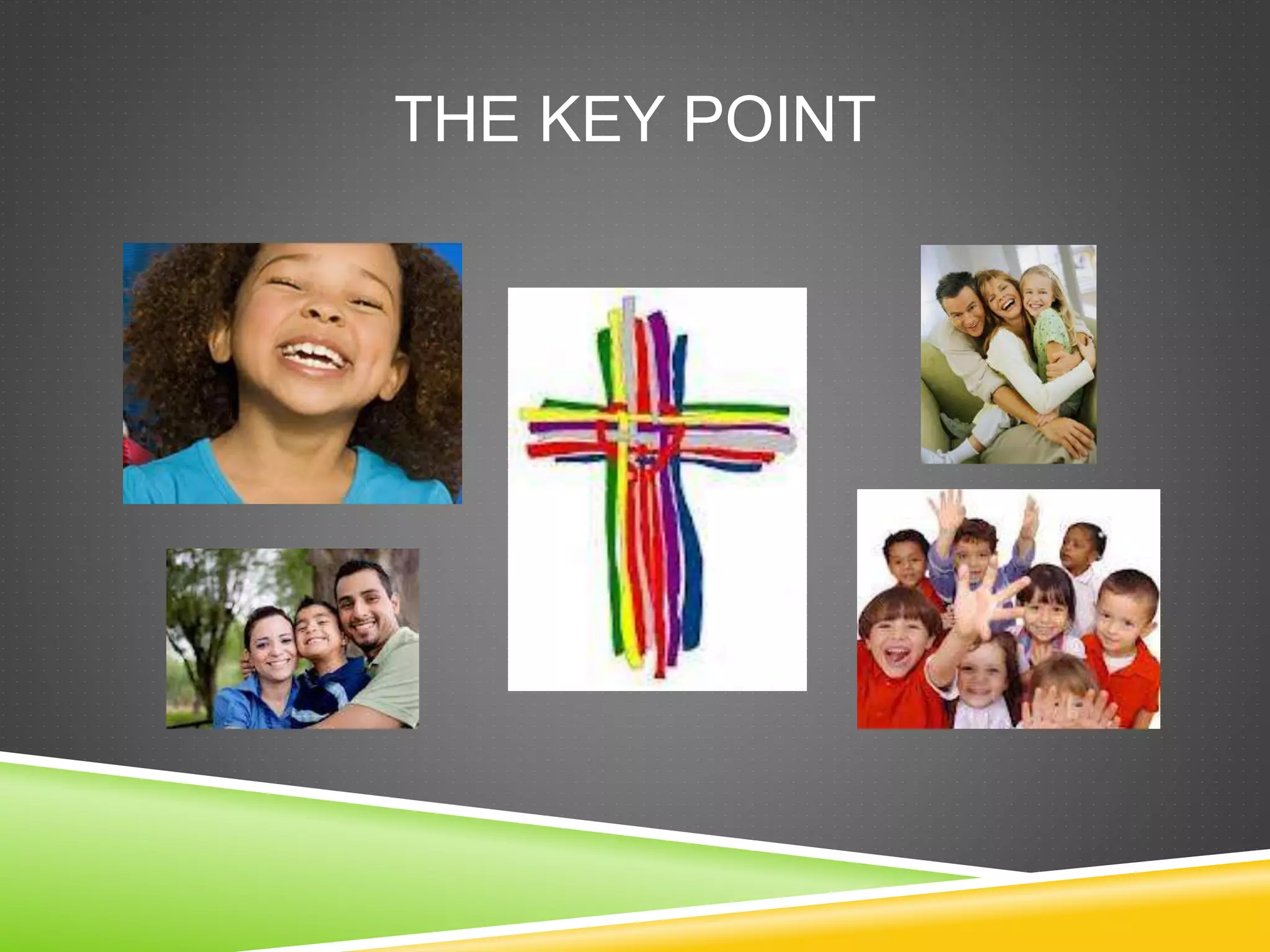 THE KEY POINT